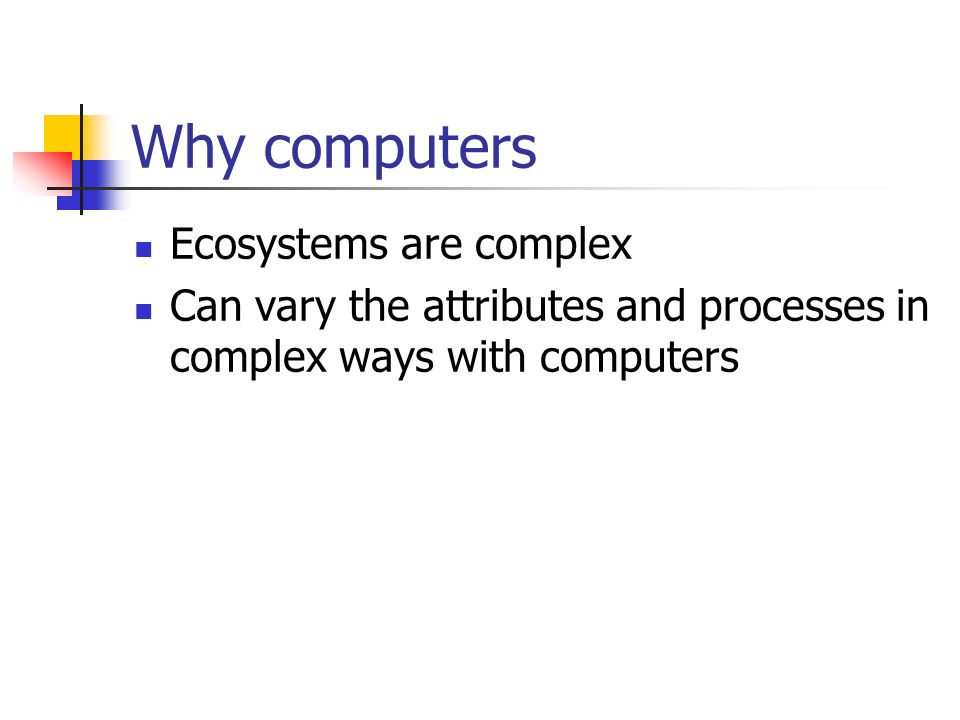 Why computers

- Ecosystems are complex
- Can vary the attributes and processes in complex ways with computers